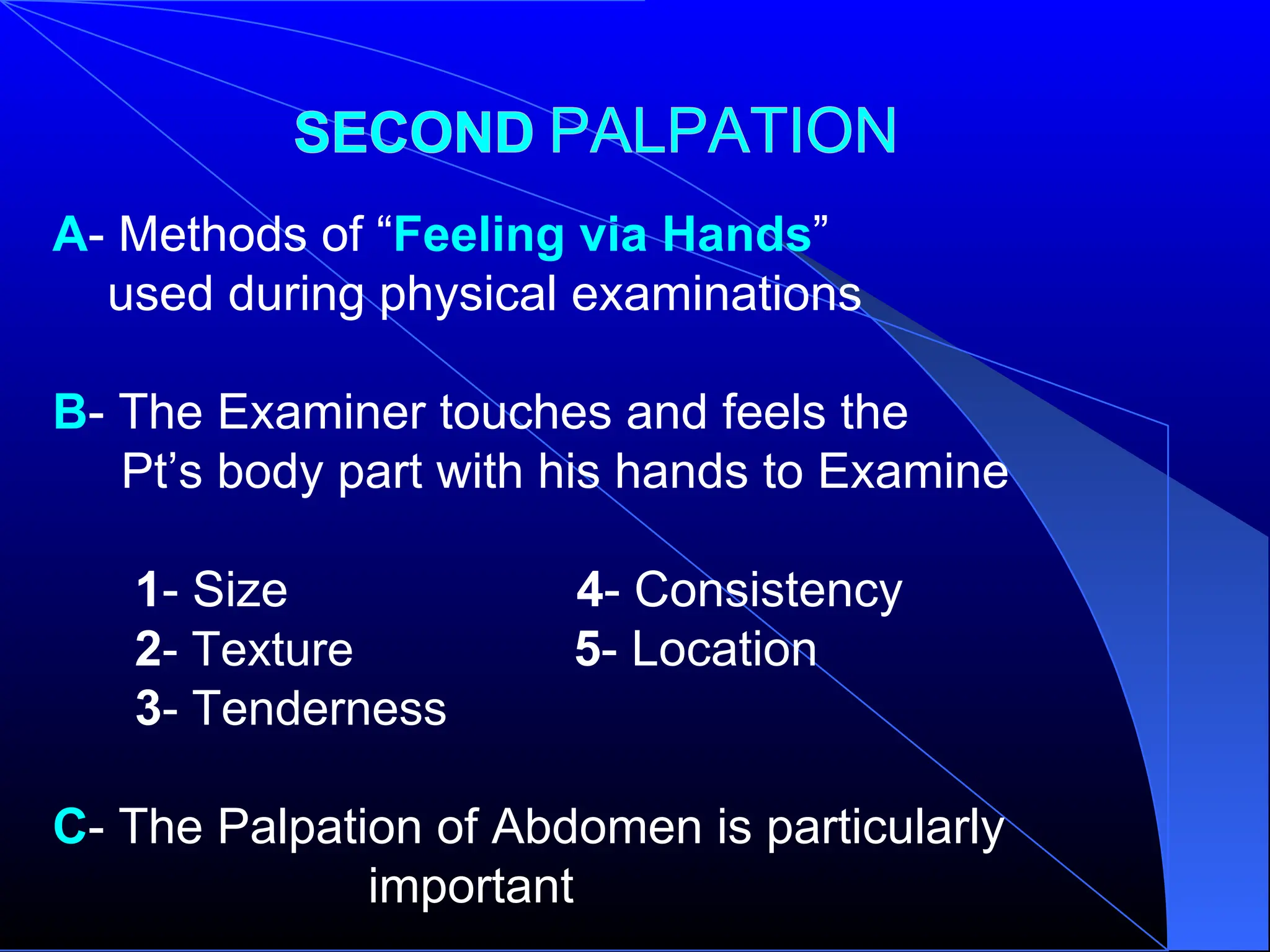 SECOND PALPATION

A- Methods of “Feeling via Hands” used during physical examinations

B- The Examiner touches and feels the Pt’s body part with his hands to Examine

1- Size
2- Texture
3- Tenderness

4- Consistency
5- Location

C- The Palpation of Abdomen is particularly important